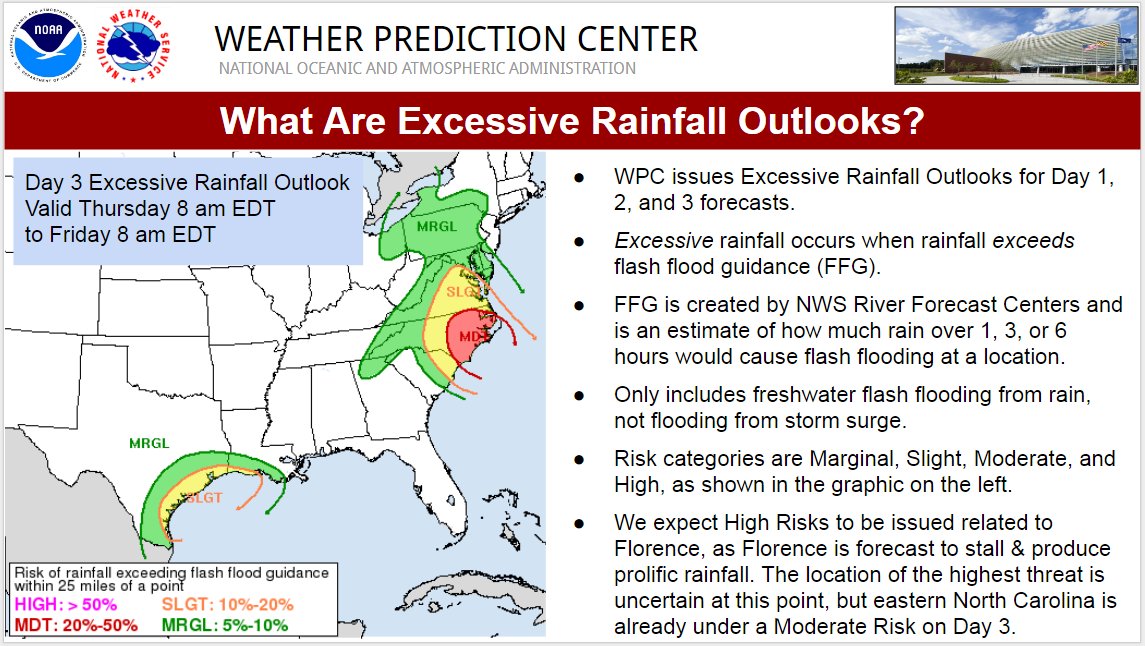 NOAA

NATIONAL WEATHER SERVICE

WEATHER PREDICTION CENTER
NATIONAL OCEANIC AND ATMOSPHERIC ADMINISTRATION

What Are Excessive Rainfall Outlooks?

Day 3 Excessive Rainfall Outlook
Valid Thursday 8 am EDT
to Friday 8 am EDT

MRGL
SLGT
MDT
MRGL
SLGT

Risk of rainfall exceeding flash flood guidance within 25 miles of a point
HIGH: > 50%
SLGT: 10%-20%
MDT: 20%-50%
MRGL: 5%-10%

● WPC issues Excessive Rainfall Outlooks for Day 1, 2, and 3 forecasts.

● Excessive rainfall occurs when rainfall exceeds flash flood guidance (FFG).

● FFG is created by NWS River Forecast Centers and is an estimate of how much rain over 1, 3, or 6 hours would cause flash flooding at a location.

● Only includes freshwater flash flooding from rain, not flooding from storm surge.

● Risk categories are Marginal, Slight, Moderate, and High, as shown in the graphic on the left.

● We expect High Risks to be issued related to Florence, as Florence is forecast to stall & produce prolific rainfall. The location of the highest threat is uncertain at this point, but eastern North Carolina is already under a Moderate Risk on Day 3.